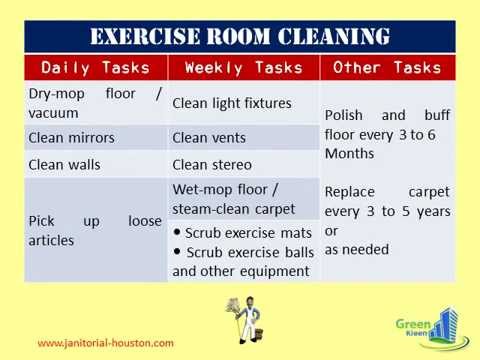 EXERCISE ROOM CLEANING

| Daily Tasks | Weekly Tasks | Other Tasks |
|---|---|---|
| Dry-mop floor / vacuum | Clean light fixtures | Polish and buff floor every 3 to 6 Months |
| Clean mirrors | Clean vents | |
| Clean walls | Clean stereo | |
| Pick up loose articles | Wet-mop floor / steam-clean carpet | Replace carpet every 3 to 5 years or as needed |
| | • Scrub exercise mats • Scrub exercise balls and other equipment | |

www.janitorial-houston.com

Green Kleen